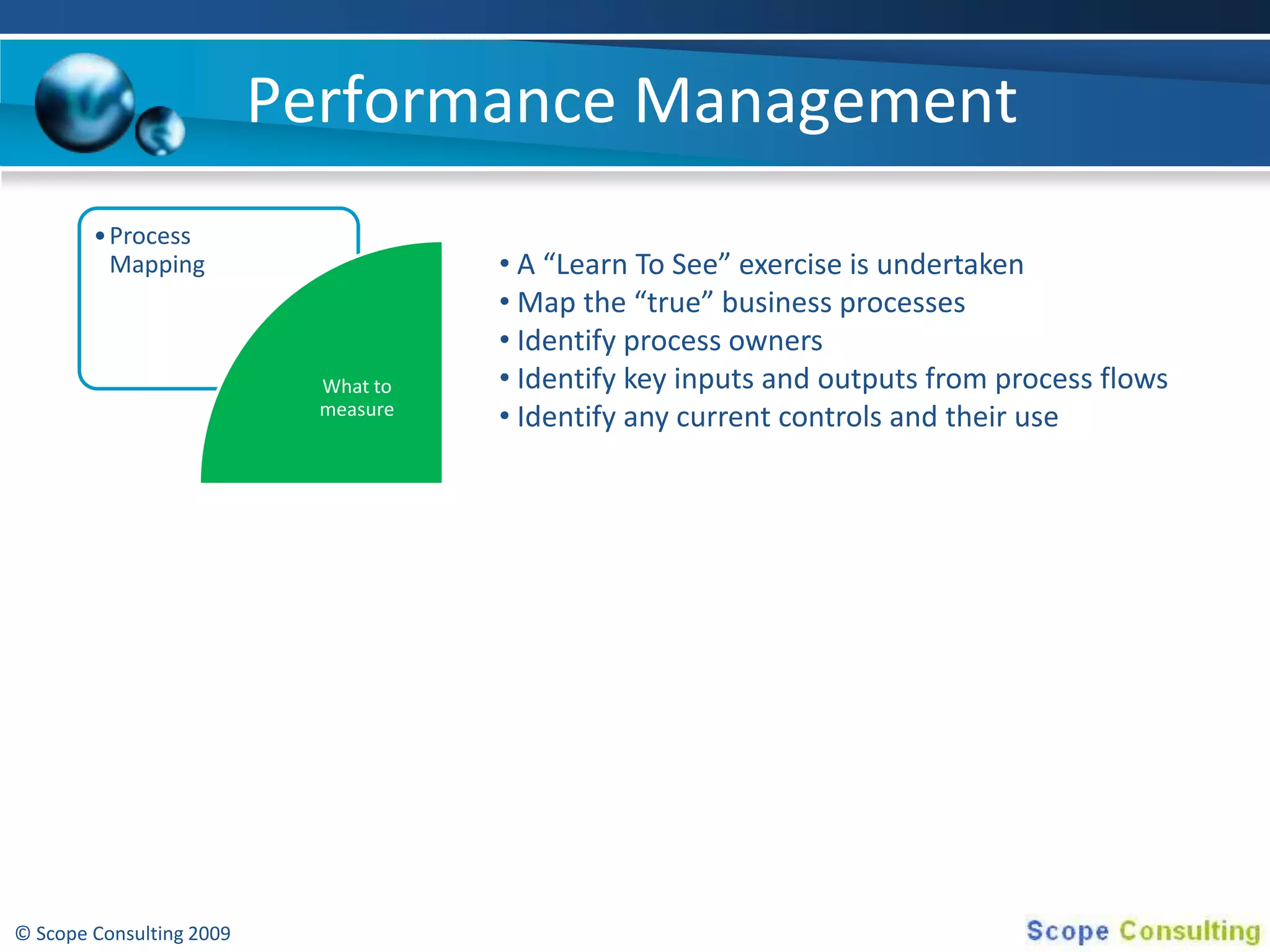 Performance Management

• Process Mapping

What to measure

• A “Learn To See” exercise is undertaken
• Map the “true” business processes
• Identify process owners
• Identify key inputs and outputs from process flows
• Identify any current controls and their use

© Scope Consulting 2009

Scope Consulting